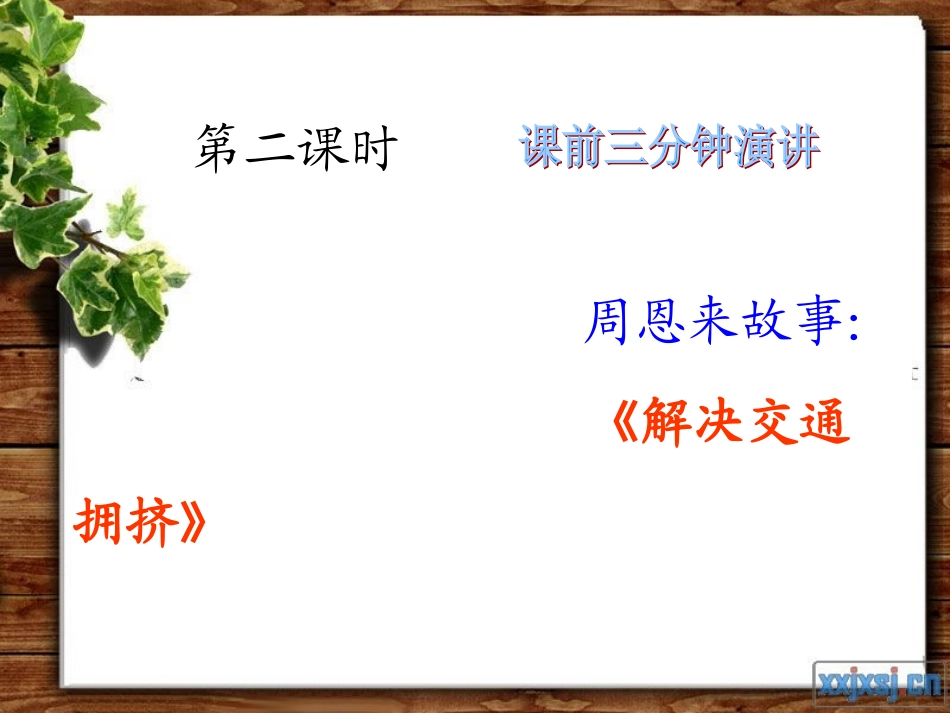 第二课时 课前三分钟演讲

周恩来故事：

《解决交通拥挤》

xxjxsj.cn